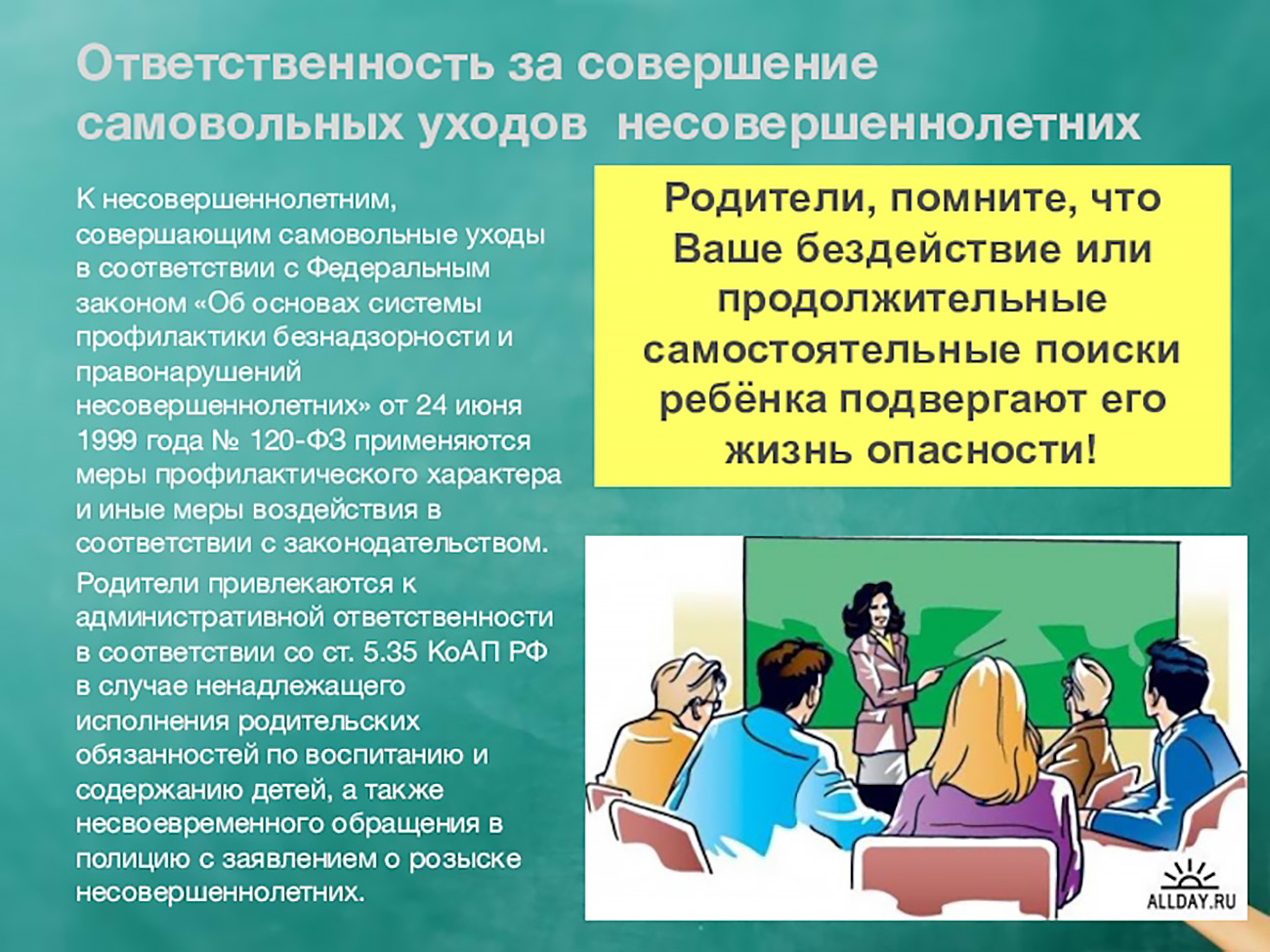 Ответственность за совершение самовольных уходов несовершеннолетних

К несовершеннолетним, совершающим самовольные уходы в соответствии с Федеральным законом «Об основах системы профилактики безнадзорности и правонарушений несовершеннолетних» от 24 июня 1999 года № 120-ФЗ применяются меры профилактического характера и иные меры воздействия в соответствии с законодательством.

Родители привлекаются к административной ответственности в соответствии со ст. 5.35 КоАП РФ в случае ненадлежащего исполнения родительских обязанностей по воспитанию и содержанию детей, а также несвоевременного обращения в полицию с заявлением о розыске несовершеннолетних.

Родители, помните, что Ваше бездействие или продолжительные самостоятельные поиски ребёнка подвергают его жизнь опасности!

ALLDAY.RU